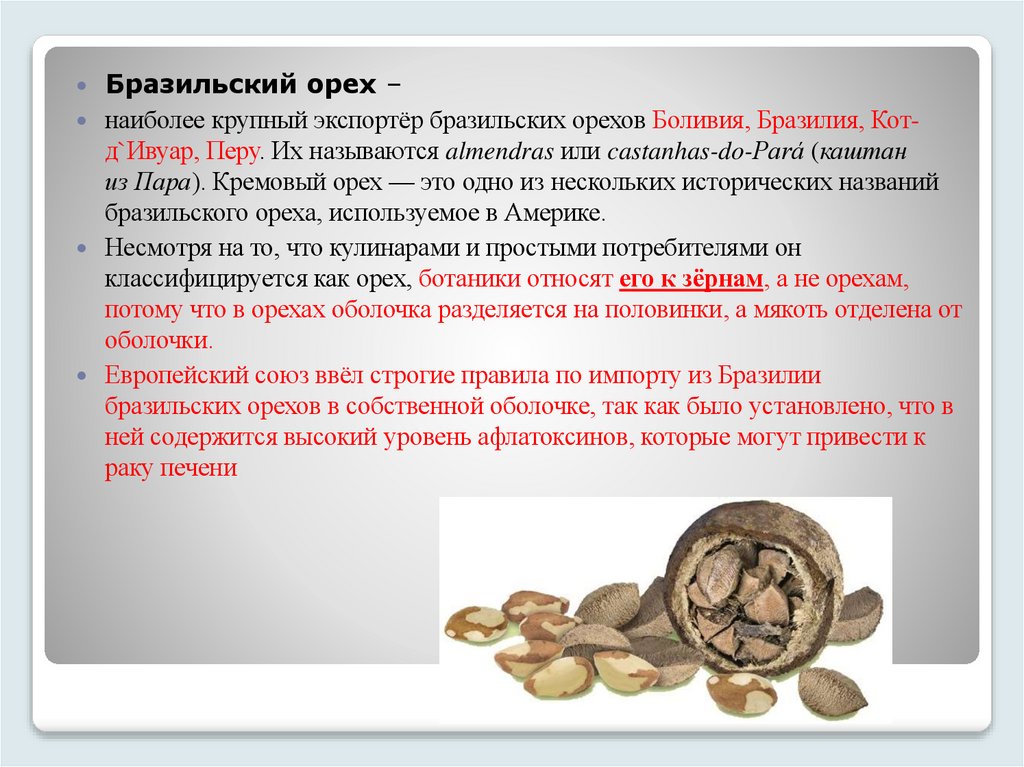 Бразильский орех –

наиболее крупный экспортёр бразильских орехов Боливия, Бразилия, Кот-д`Ивуар, Перу. Их называются almendras или castanhas-do-Pará (каштан из Пара). Кремовый орех — это одно из нескольких исторических названий бразильского ореха, используемое в Америке.

Несмотря на то, что кулинарами и простыми потребителями он классифицируется как орех, ботаники относят его к зёрнам, а не орехам, потому что в орехах оболочка разделяется на половинки, а мякоть отделена от оболочки.

Европейский союз ввёл строгие правила по импорту из Бразилии бразильских орехов в собственной оболочке, так как было установлено, что в ней содержится высокий уровень афлатоксинов, которые могут привести к раку печени